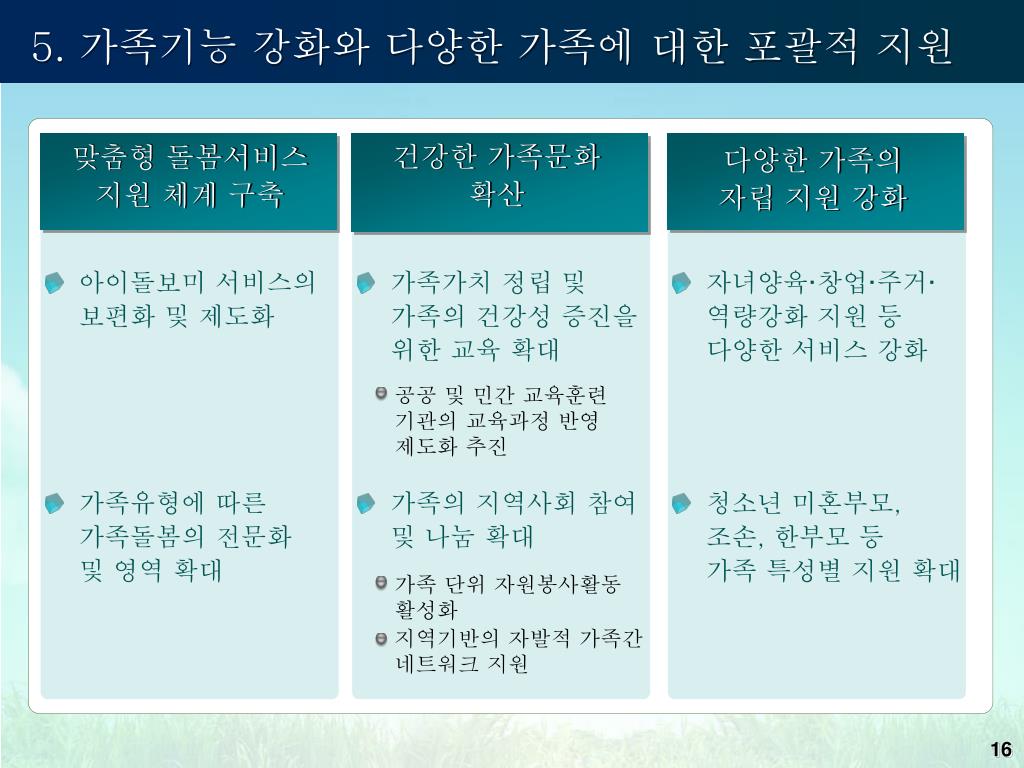 5. 가족기능 강화와 다양한 가족에 대한 포괄적 지원

맞춤형 돌봄서비스 지원 체계 구축

아이돌보미 서비스의 보편화 및 제도화

가족유형에 따른 가족돌봄의 전문화 및 영역 확대

건강한 가족문화 확산

가족가치 정립 및 가족의 건강성 증진을 위한 교육 확대

공공 및 민간 교육훈련 기관의 교육과정 반영 제도화 추진

가족의 지역사회 참여 및 나눔 확대

가족 단위 자원봉사활동 활성화

지역기반의 자발적 가족간 네트워크 지원

다양한 가족의 자립 지원 강화

자녀양육·창업·주거· 역량강화 지원 등 다양한 서비스 강화

청소년 미혼부모, 조손, 한부모 등 가족 특성별 지원 확대

16